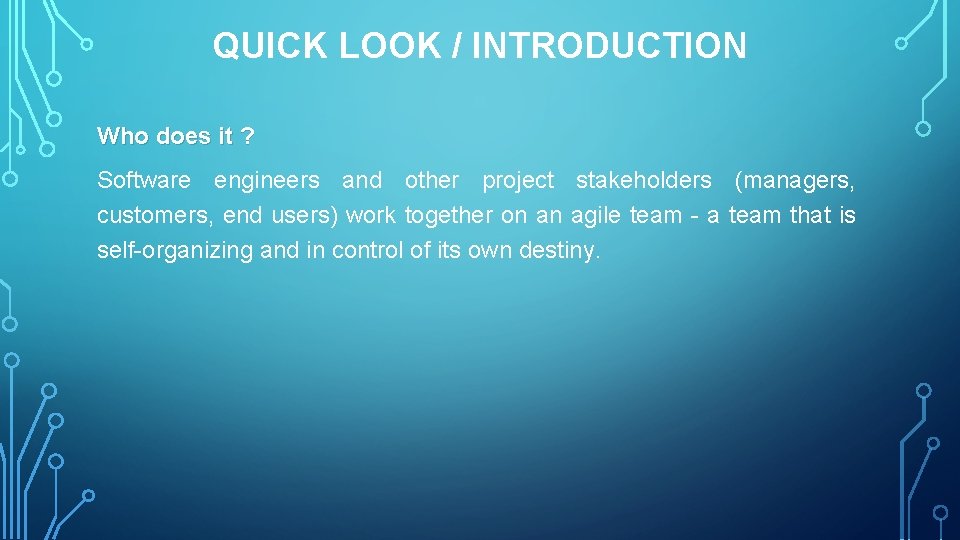 QUICK LOOK / INTRODUCTION

Who does it ?

Software engineers and other project stakeholders (managers, customers, end users) work together on an agile team - a team that is self-organizing and in control of its own destiny.